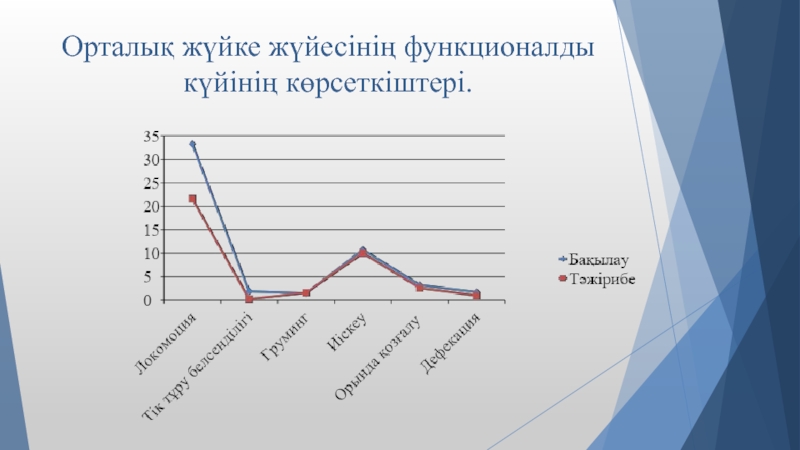 Орталық жүйке жүйесінің функционалды күйінің көрсеткіштері.

35
30
25
20
15
10
5
0

Локомоция
Тік тұру белсенділігі
Груминг
Иіскеу
Орында қозғалу
Дефекация

Бақылау
Тәжірибе